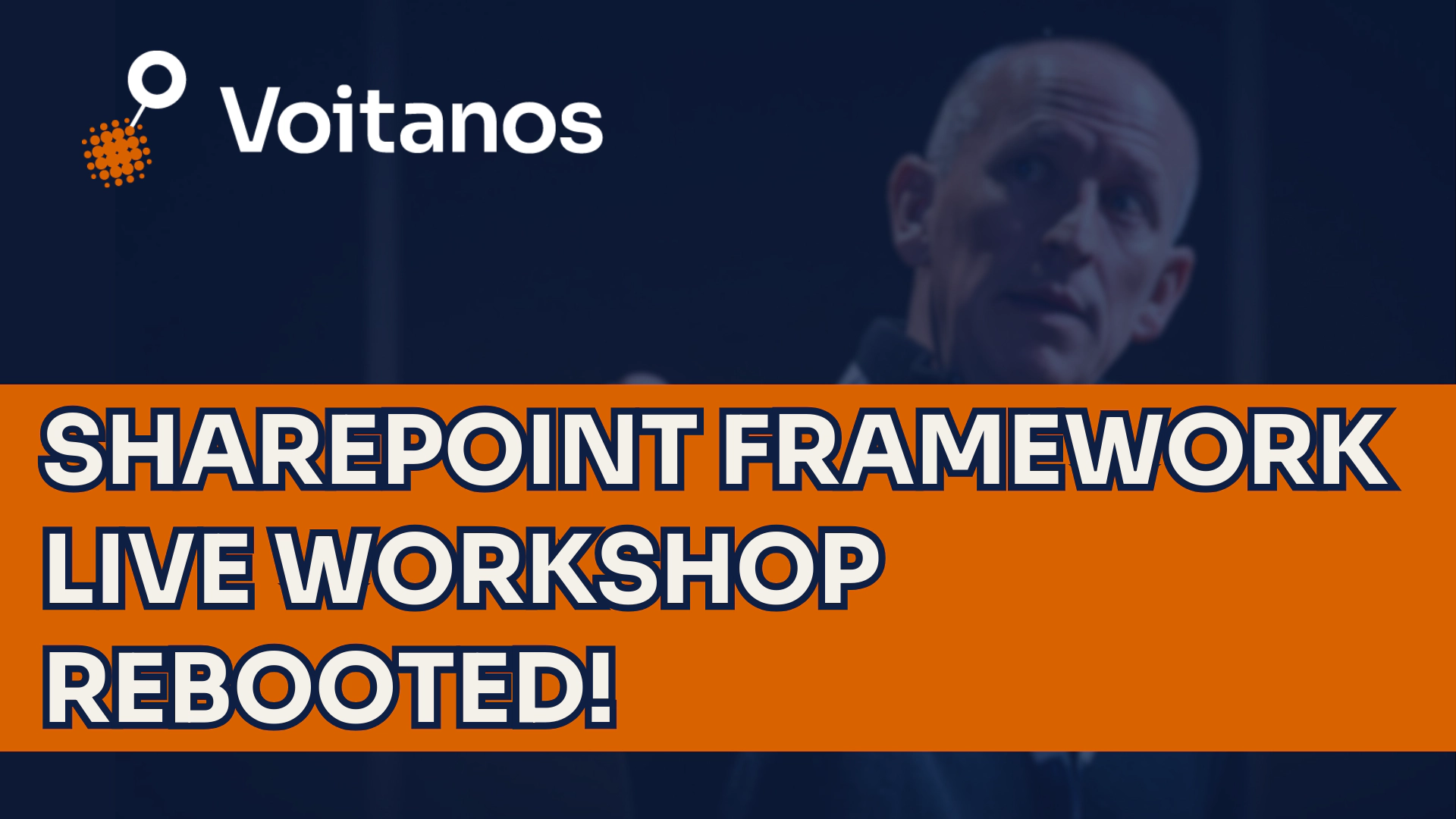 Voitanos

SHAREPOINT FRAMEWORK LIVE WORKSHOP REBOOTED!